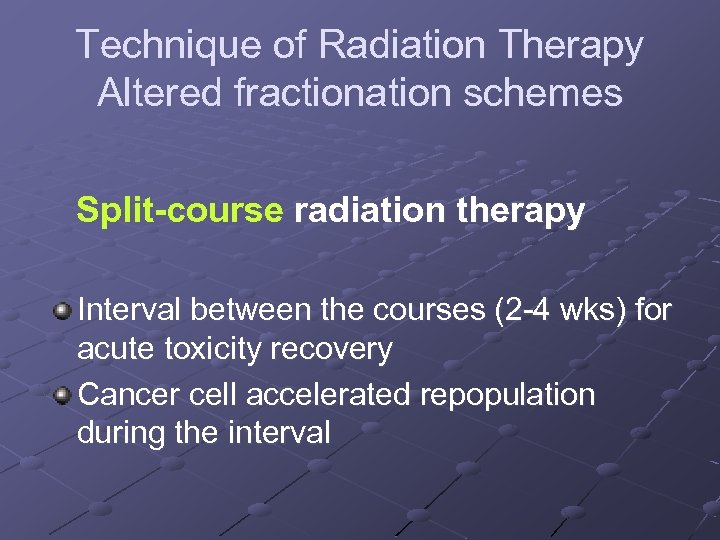 Technique of Radiation Therapy
Altered fractionation schemes

Split-course radiation therapy

Interval between the courses (2-4 wks) for acute toxicity recovery

Cancer cell accelerated repopulation during the interval